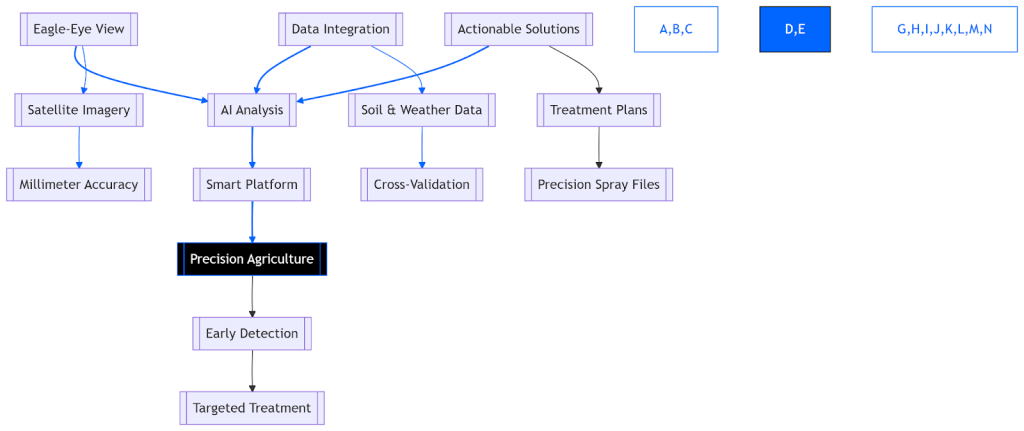 Eagle-Eye View

Data Integration

Actionable Solutions

A,B,C

D,E

G,H,I,J,K,L,M,N

Satellite Imagery

AI Analysis

Soil & Weather Data

Treatment Plans

Millimeter Accuracy

Smart Platform

Cross-Validation

Precision Spray Files

Precision Agriculture

Early Detection

Targeted Treatment